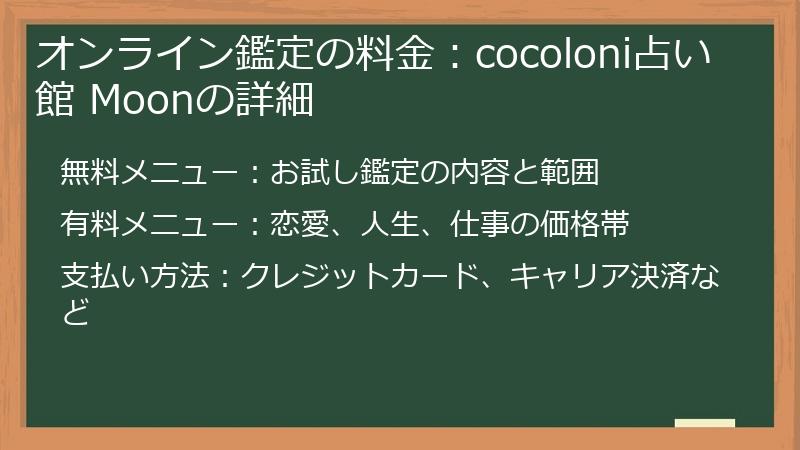 オンライン鑑定の料金：cocoloni占い館 Moonの詳細

無料メニュー：お試し鑑定の内容と範囲

有料メニュー：恋愛、人生、仕事の価格帯

支払い方法：クレジットカード、キャリア決済など